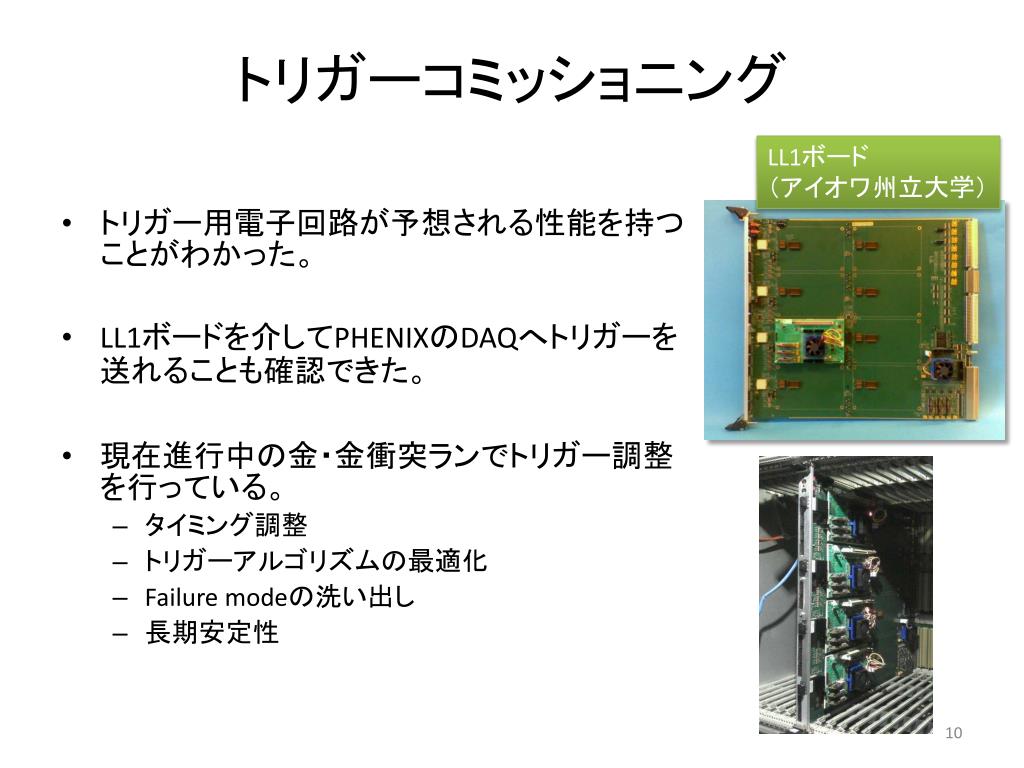 トリガーコミッショニング

LL1ボード
（アイオワ州立大学）

• トリガー用電子回路が予想される性能を持つことがわかった。

• LL1ボードを介してPHENIXのDAQへトリガーを送れることも確認できた。

• 現在進行中の金･金衝突ランでトリガー調整を行っている。
  – タイミング調整
  – トリガーアルゴリズムの最適化
  – Failure modeの洗い出し
  – 長期安定性

10